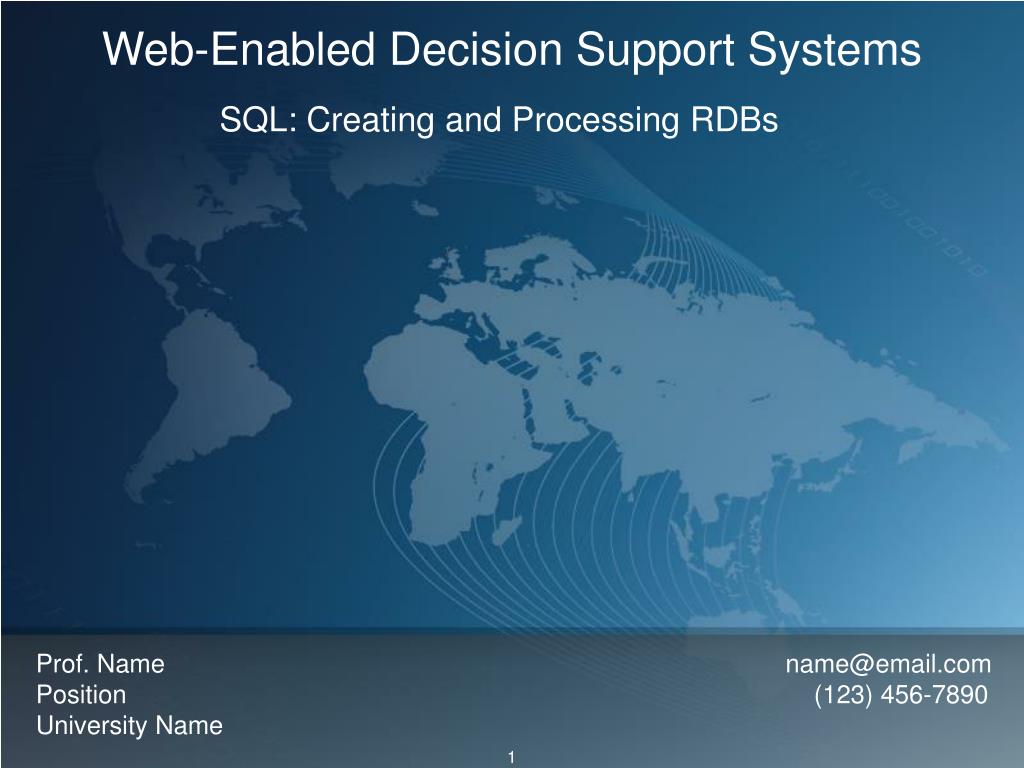 Web-Enabled Decision Support Systems

SQL: Creating and Processing RDBs

Prof. Name
Position
University Name

name@email.com
(123) 456-7890

1